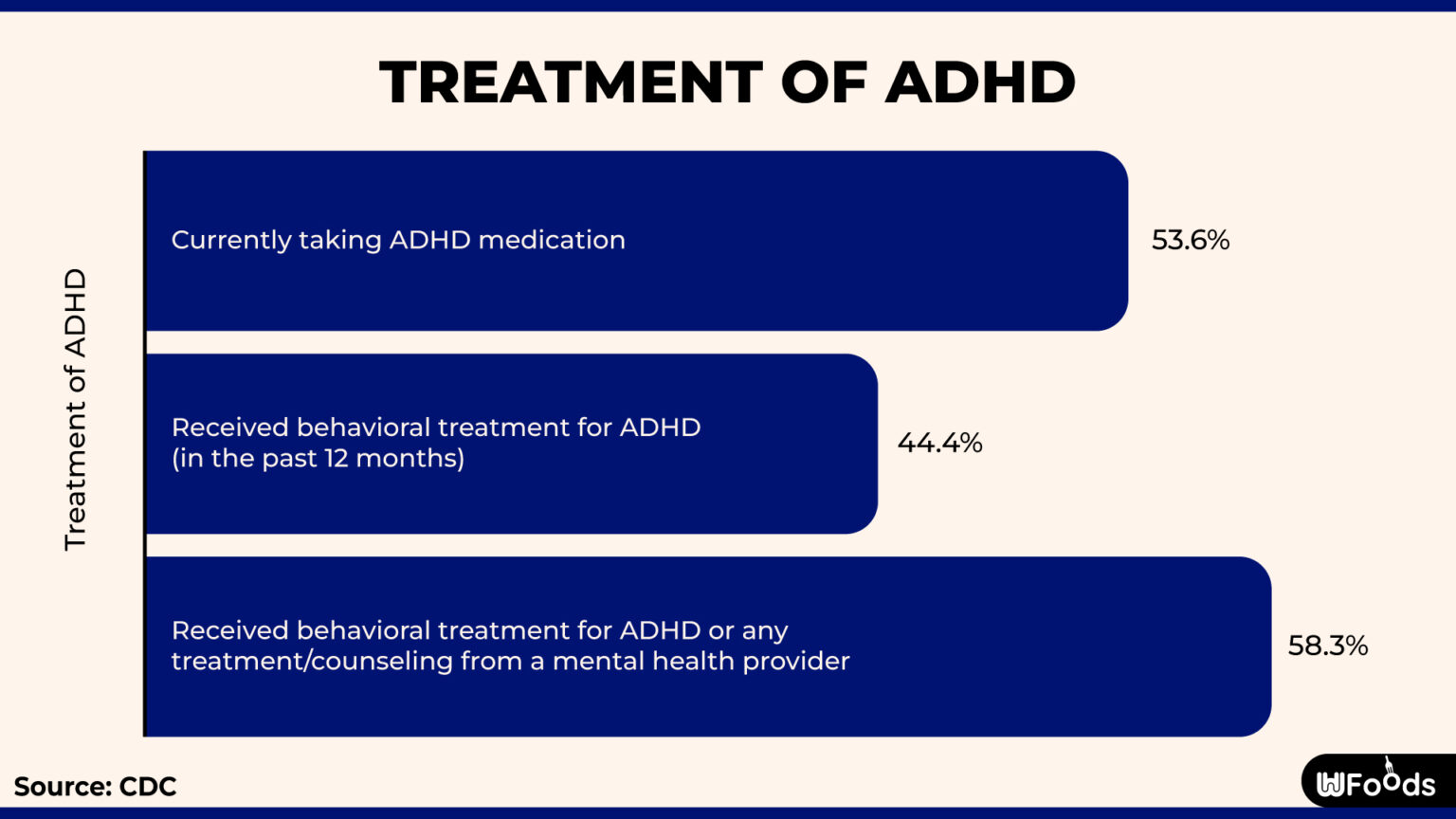 TREATMENT OF ADHD

Treatment of ADHD

Currently taking ADHD medication 53.6%

Received behavioral treatment for ADHD (in the past 12 months) 44.4%

Received behavioral treatment for ADHD or any treatment/counseling from a mental health provider 58.3%

Source: CDC

WFoods